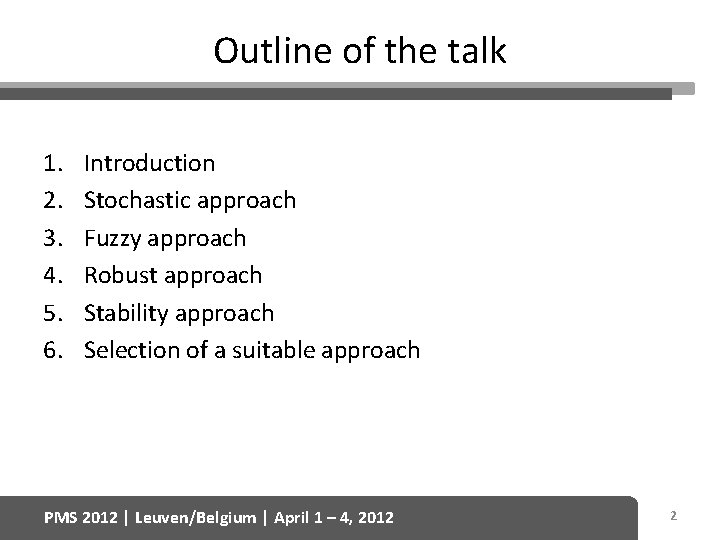 Outline of the talk

1. Introduction
2. Stochastic approach
3. Fuzzy approach
4. Robust approach
5. Stability approach
6. Selection of a suitable approach

PMS 2012 | Leuven/Belgium | April 1 – 4, 2012

2